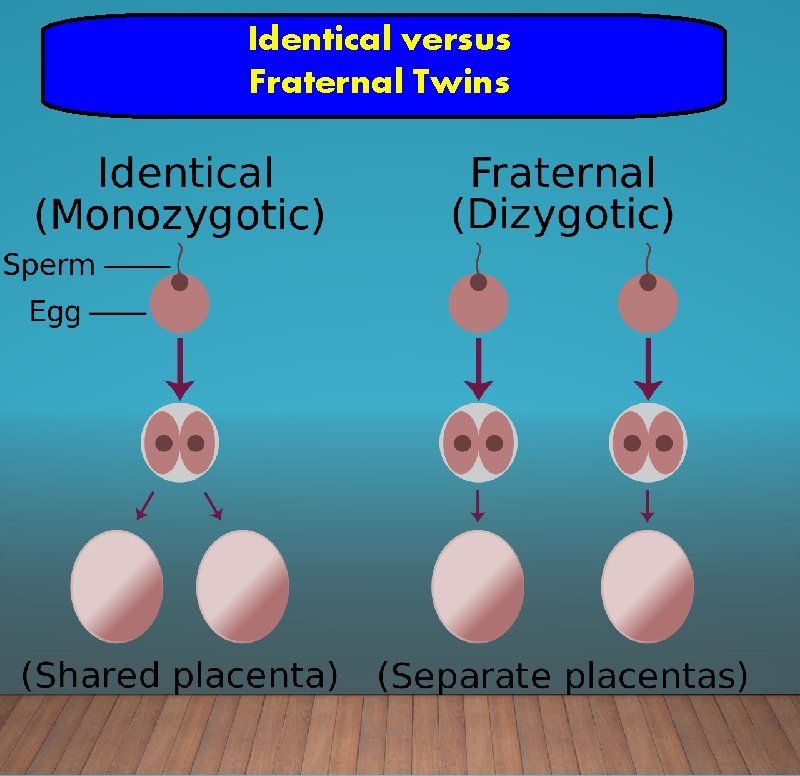 Identical versus
Fraternal Twins

Identical
(Monozygotic)

Sperm
Egg

(Shared placenta)

Fraternal
(Dizygotic)

(Separate placentas)